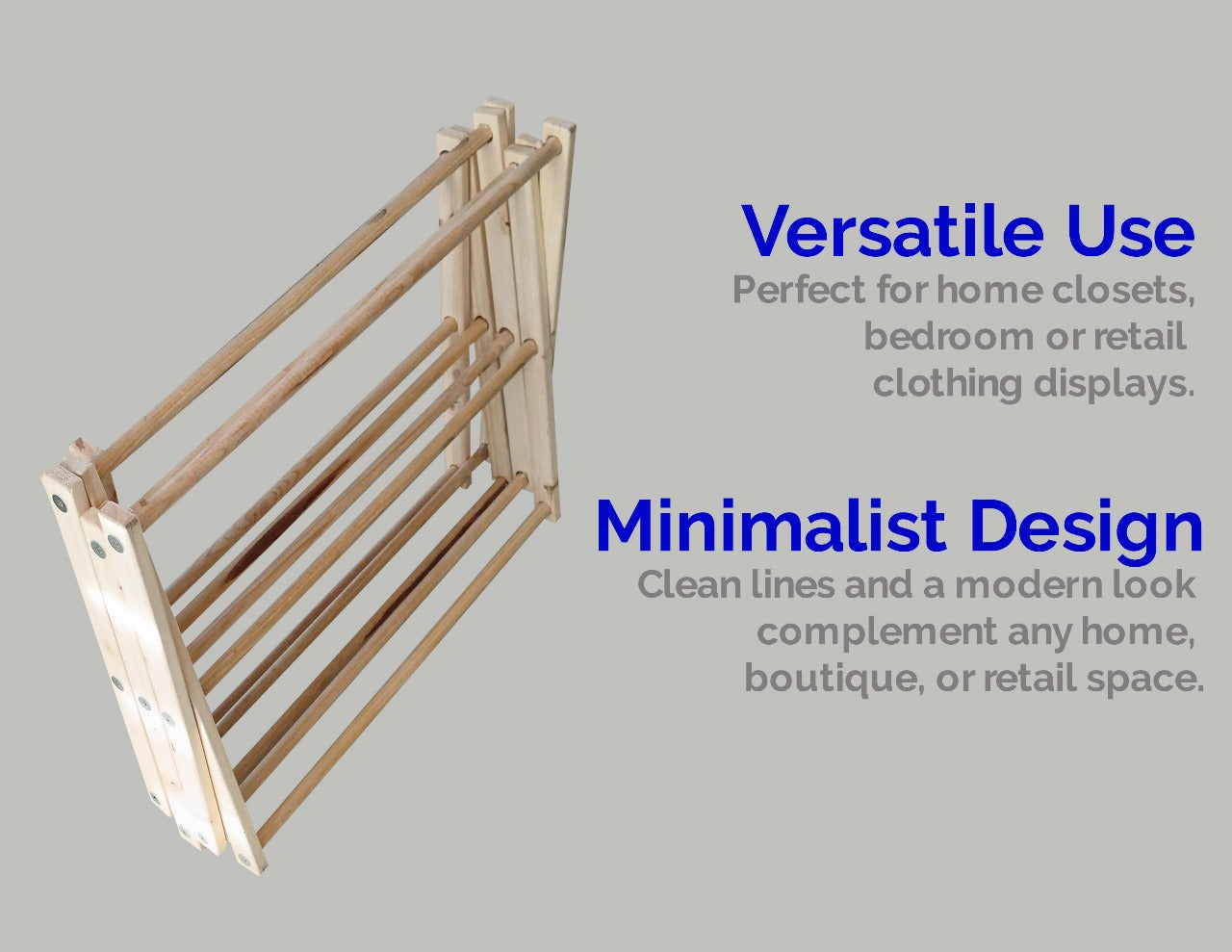 Versatile Use
Perfect for home closets, bedroom or retail clothing displays.

Minimalist Design
Clean lines and a modern look complement any home, boutique, or retail space.